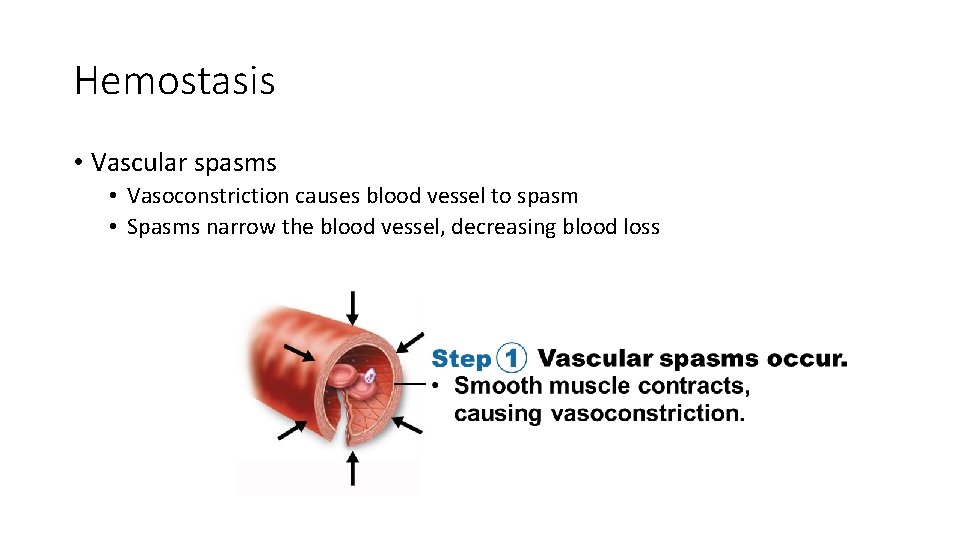 Hemostasis

• Vascular spasms
  • Vasoconstriction causes blood vessel to spasm
  • Spasms narrow the blood vessel, decreasing blood loss

Step 1 Vascular spasms occur.
• Smooth muscle contracts, causing vasoconstriction.